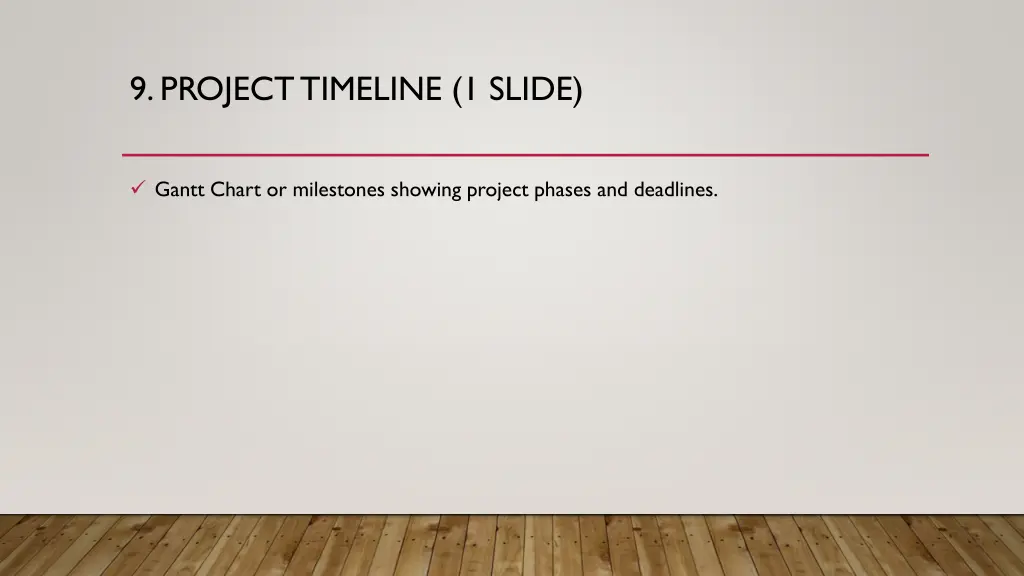 9. PROJECT TIMELINE (1 SLIDE)

✓ Gantt Chart or milestones showing project phases and deadlines.